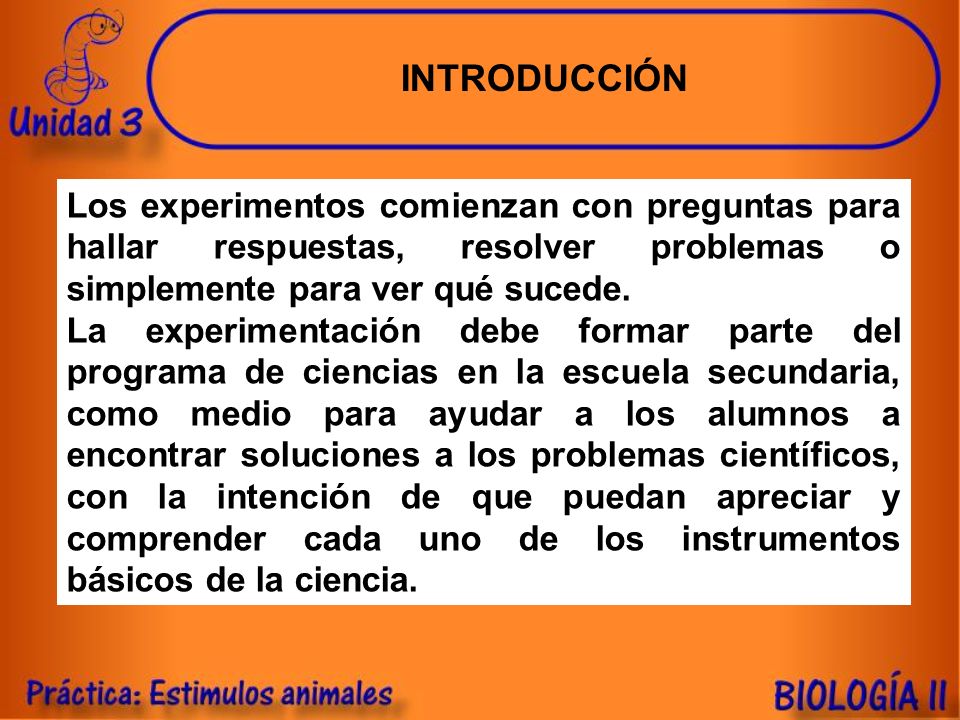 Unidad 3

INTRODUCCIÓN

Los experimentos comienzan con preguntas para hallar respuestas, resolver problemas o simplemente para ver qué sucede.
La experimentación debe formar parte del programa de ciencias en la escuela secundaria, como medio para ayudar a los alumnos a encontrar soluciones a los problemas científicos, con la intención de que puedan apreciar y comprender cada uno de los instrumentos básicos de la ciencia.

Práctica: Estimulos animales

BIOLOGÍA II